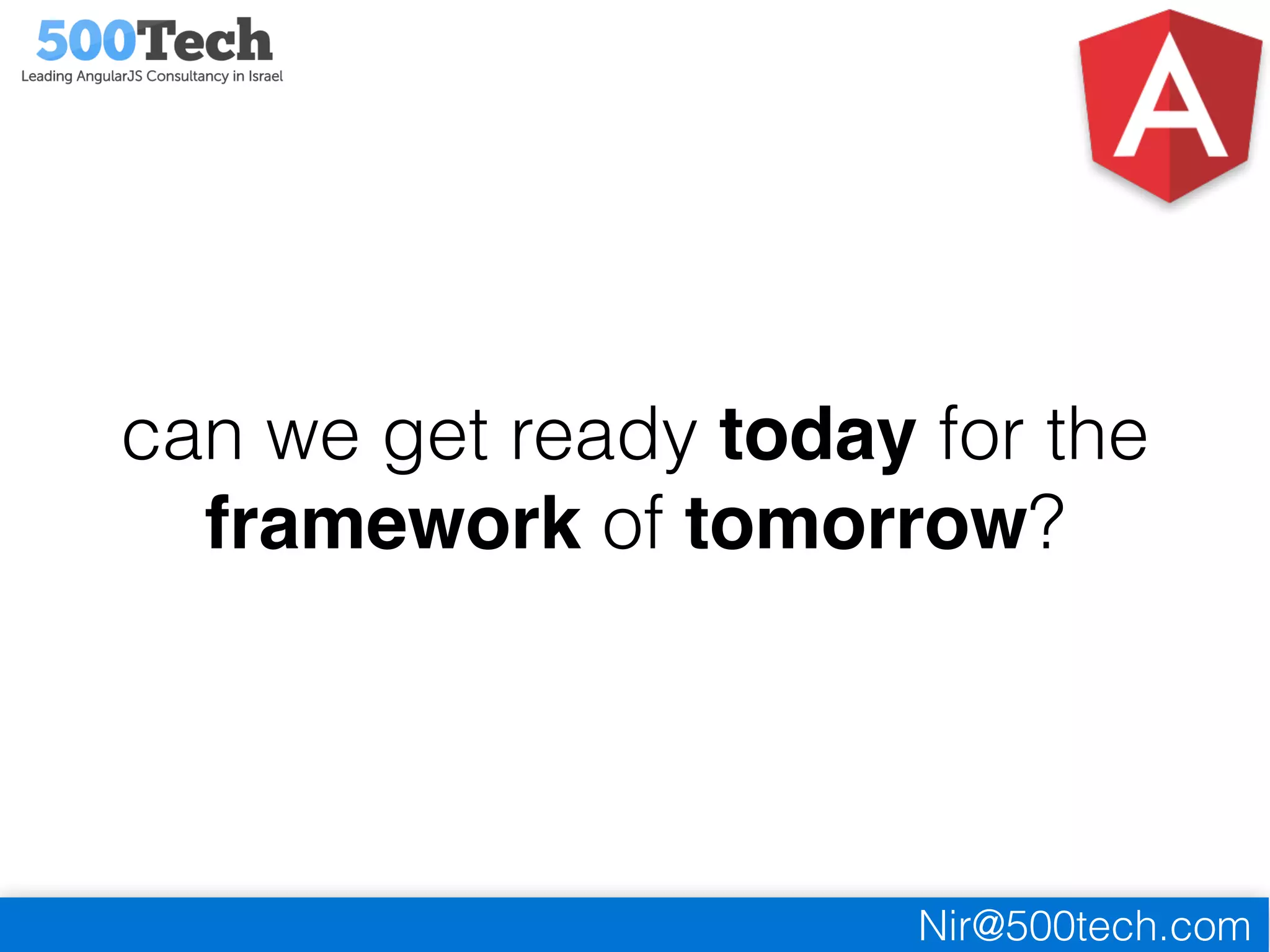 500Tech
Leading AngularJS Consultancy in Israel

A

can we get ready today for the framework of tomorrow?

Nir@500tech.com